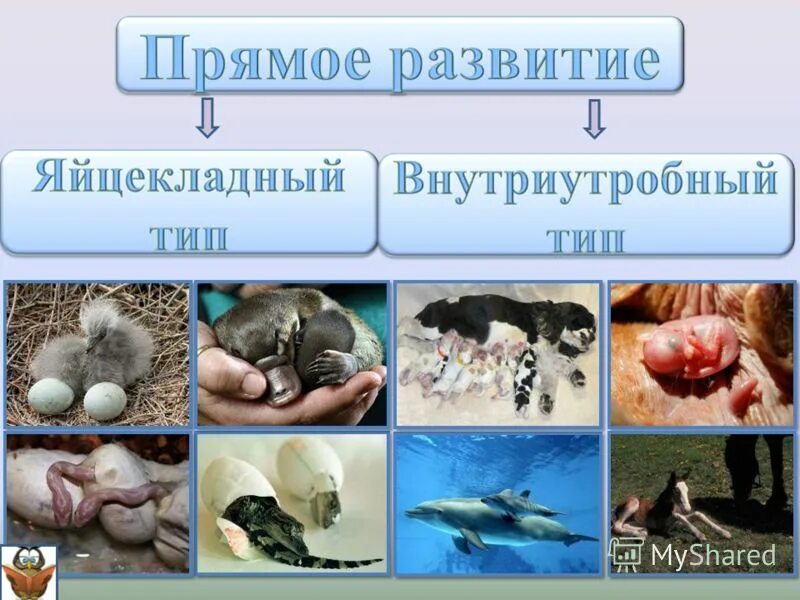 Прямое развитие

Яйцекладный тип

Внутриутробный тип

MyShared